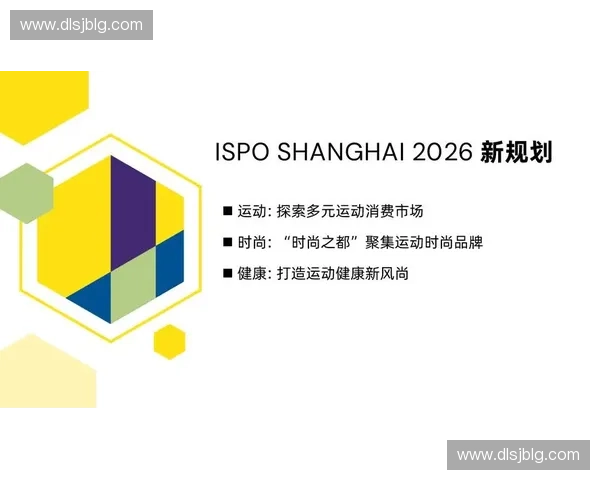 www.dlsjblg.com

ISPO SHANGHAI 2026 新规划

■ 运动: 探索多元运动消费市场

■ 时尚: “时尚之都”聚集运动时尚品牌

■ 健康: 打造运动健康新风尚

www.dlsjblg.com